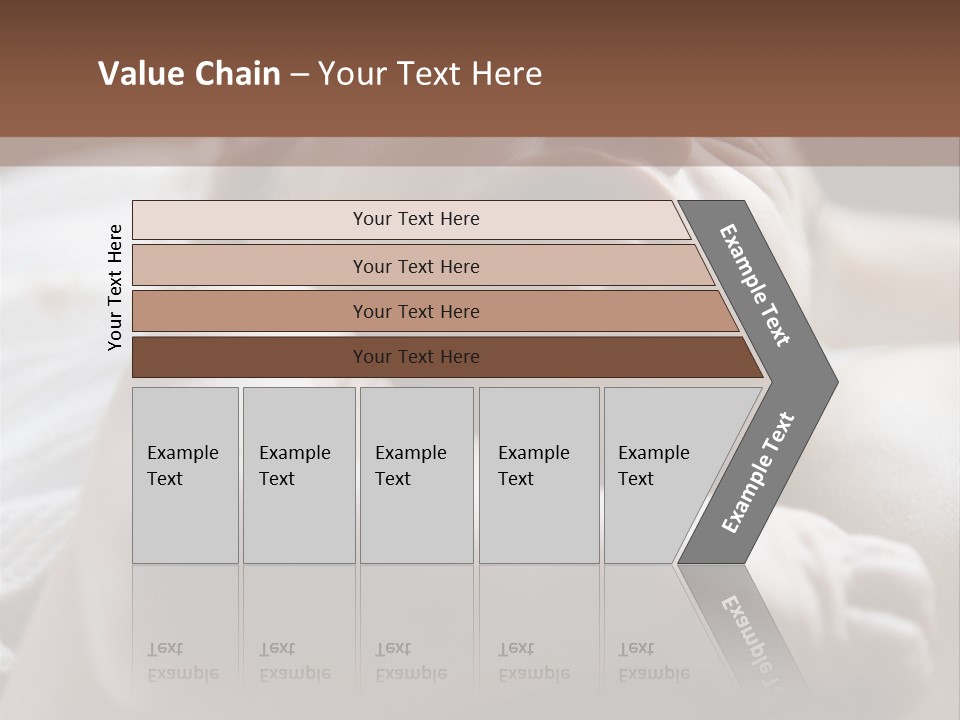 Value Chain – Your Text Here

Your Text Here

Your Text Here

Your Text Here

Your Text Here

Your Text Here

Example Text

Example Text

Example Text

Example Text

Example Text

Example Text

Example Text